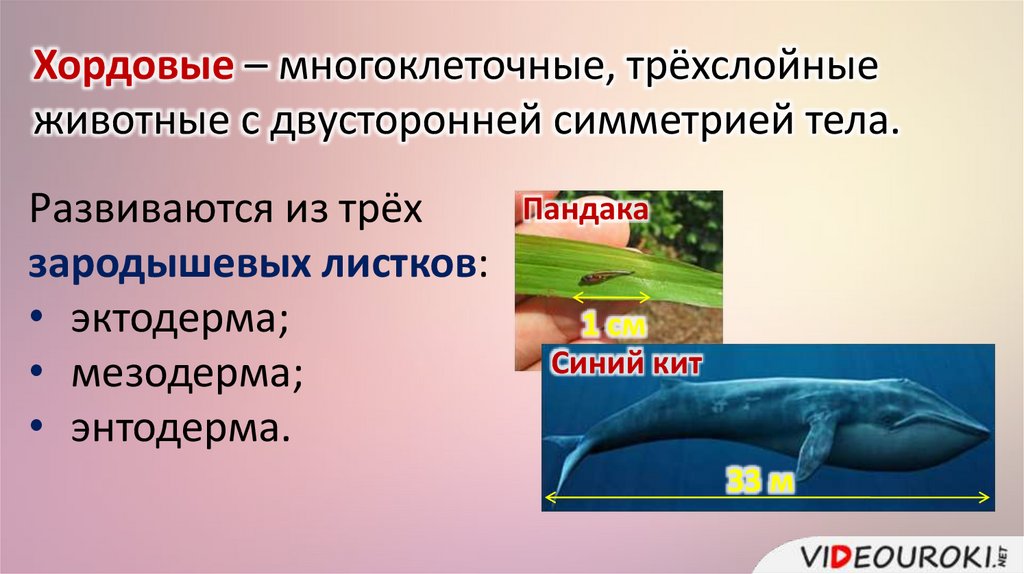 Хордовые – многоклеточные, трёхслойные животные с двусторонней симметрией тела.

Развиваются из трёх зародышевых листков:
• эктодерма;
• мезодерма;
• энтодерма.

Пандака
1 см
Синий кит
33 м

VIDEOUROKI.NET